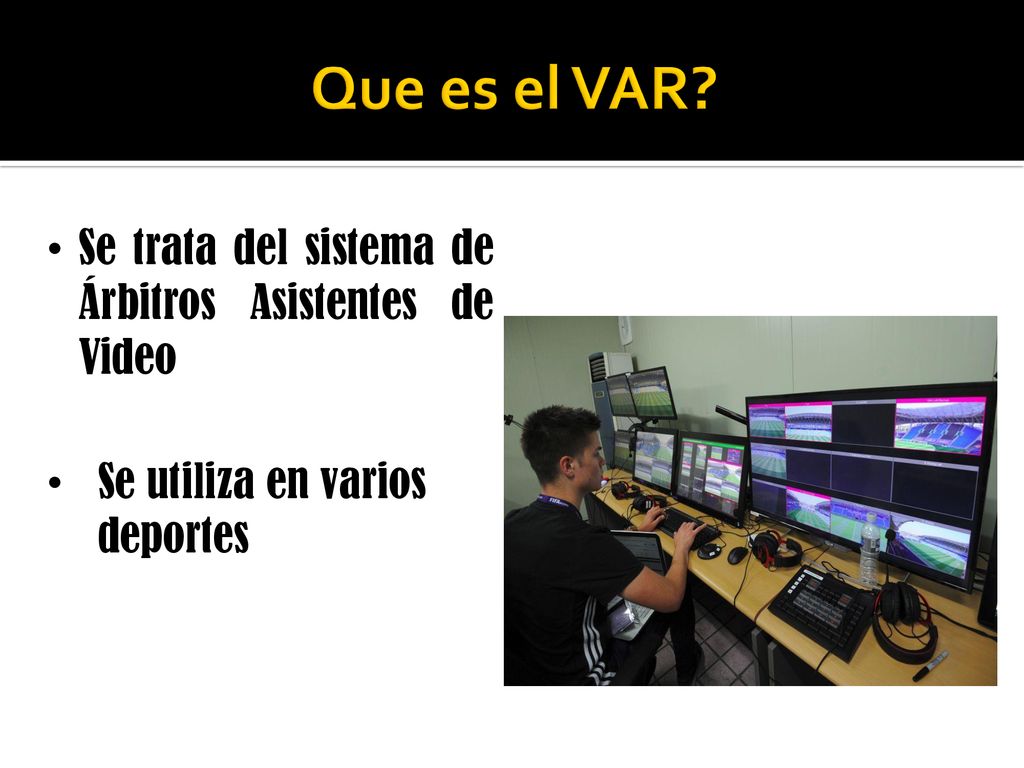 Que es el VAR?

• Se trata del sistema de Árbitros Asistentes de Video

• Se utiliza en varios deportes